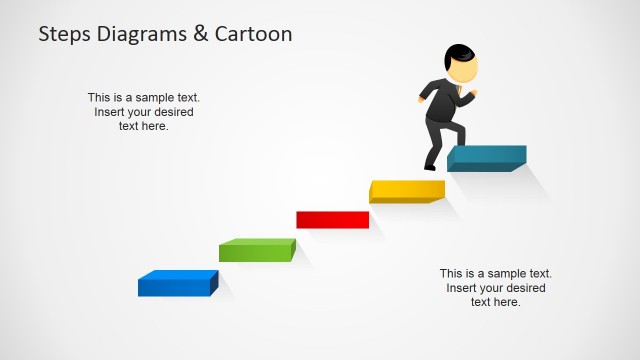 Steps Diagrams & Cartoon

This is a sample text. Insert your desired text here.

This is a sample text. Insert your desired text here.